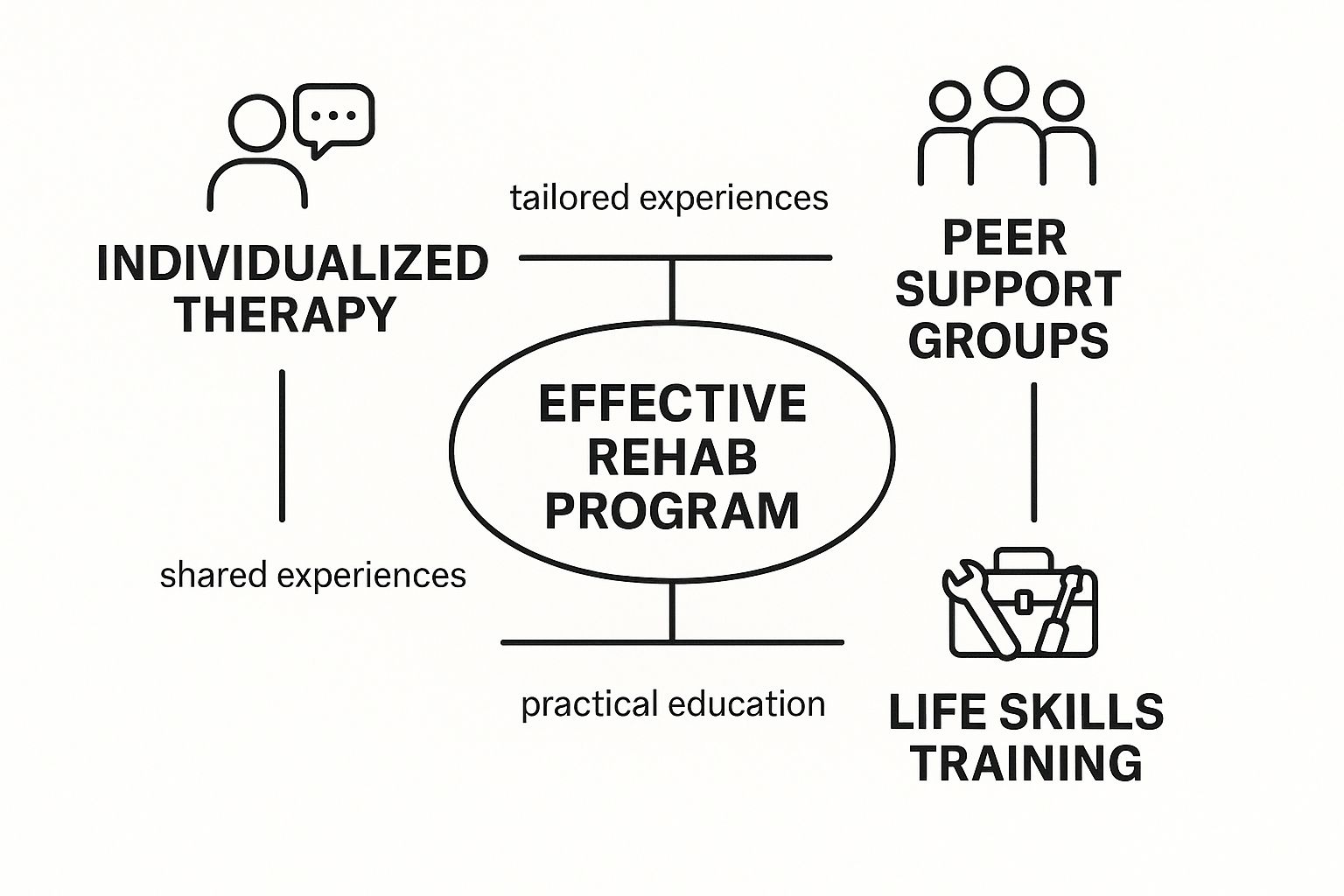 INDIVIDUALIZED THERAPY

tailored experiences

PEER SUPPORT GROUPS

EFFECTIVE REHAB PROGRAM

shared experiences

practical education

LIFE SKILLS TRAINING